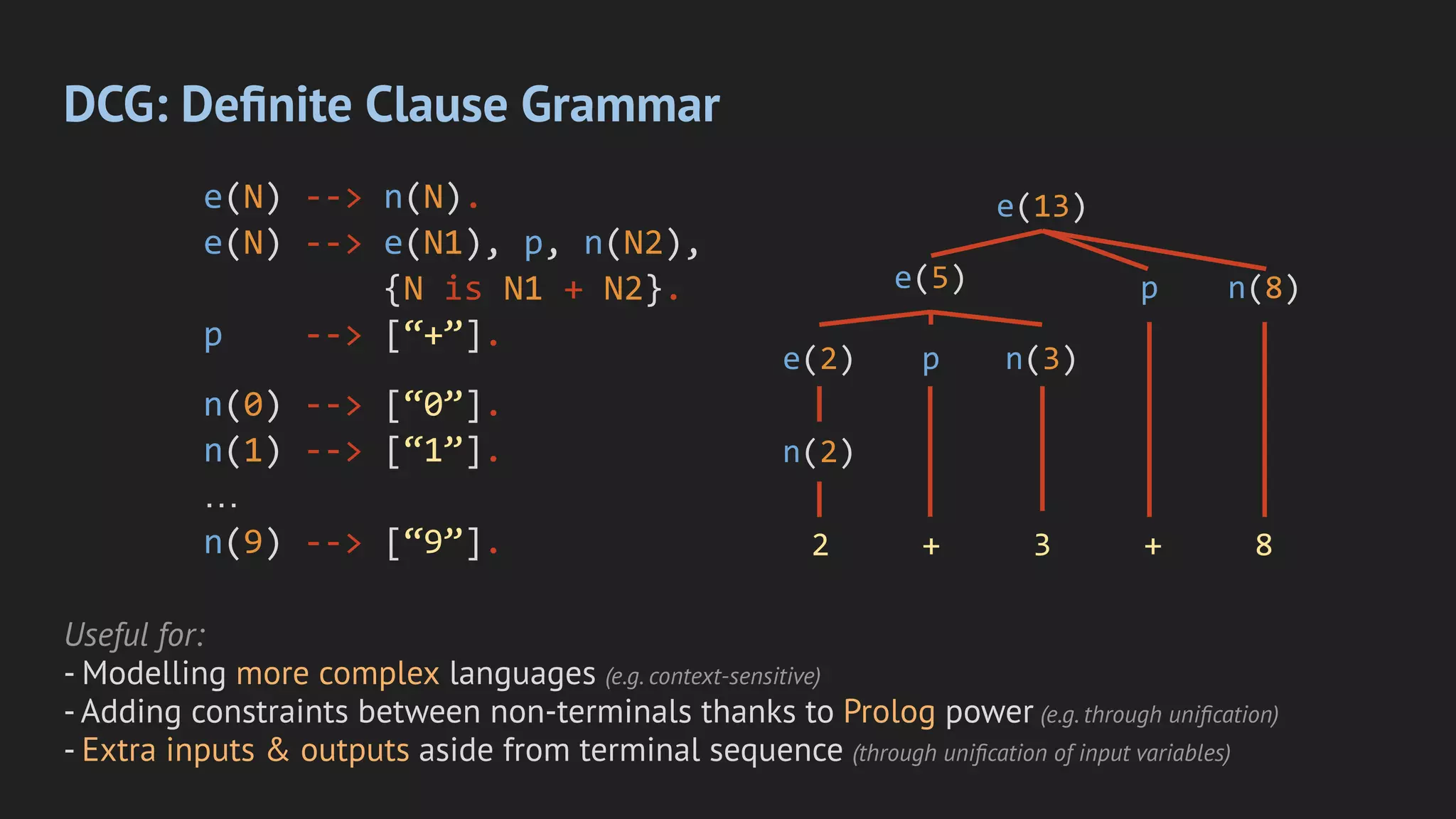 DCG: Definite Clause Grammar

e(N) --> n(N).
e(N) --> e(N1), p, n(N2),
{N is N1 + N2}.
p --> [“+”].

n(0) --> [“0”].
n(1) --> [“1”].
...
n(9) --> [“9”].

e(13)
e(5) p n(8)
e(2) p n(3)
n(2)
2 + 3 + 8

Useful for:
- Modelling more complex languages (e.g. context-sensitive)
- Adding constraints between non-terminals thanks to Prolog power (e.g. through unification)
- Extra inputs & outputs aside from terminal sequence (through unification of input variables)